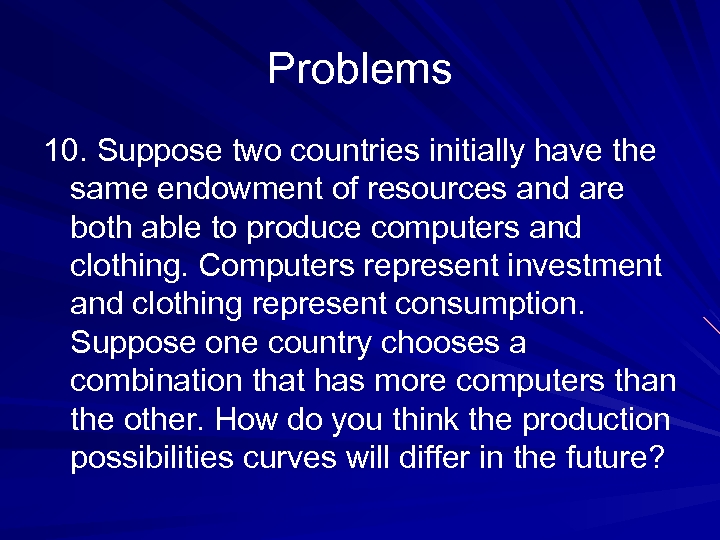 Problems

10. Suppose two countries initially have the same endowment of resources and are both able to produce computers and clothing. Computers represent investment and clothing represent consumption. Suppose one country chooses a combination that has more computers than the other. How do you think the production possibilities curves will differ in the future?